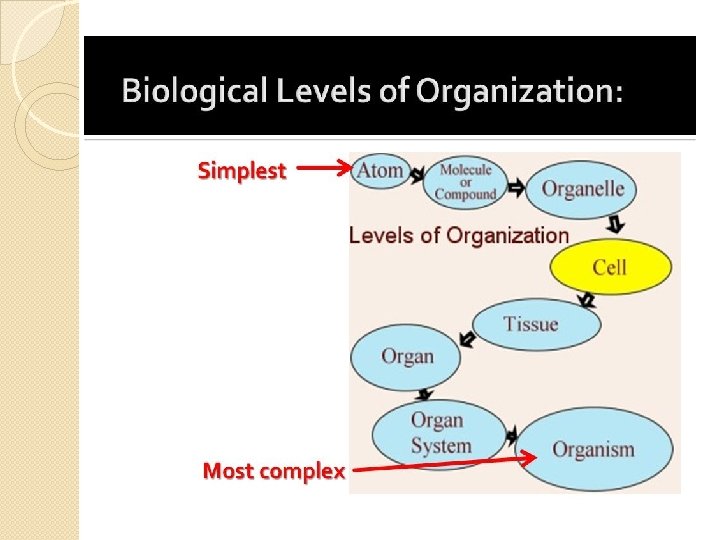 Biological Levels of Organization:

Simplest

Atom

Molecule or Compound

Organelle

Levels of Organization

Cell

Tissue

Organ

Organ System

Organism

Most complex